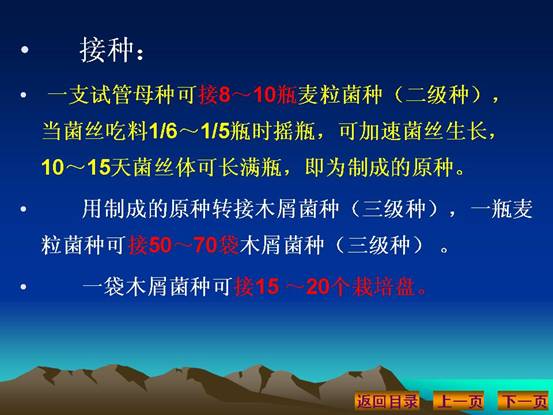 • 接种：

• 一支试管母种可接8～10瓶麦粒菌种（二级种），当菌丝吃料1/6～1/5瓶时摇瓶，可加速菌丝生长，10～15天菌丝体可长满瓶，即为制成的原种。

• 用制成的原种转接木屑菌种（三级种），一瓶麦粒菌种可接50～70袋木屑菌种（三级种）。

• 一袋木屑菌种可接15 ～20个栽培盘。

返回目录 上一页 下一页